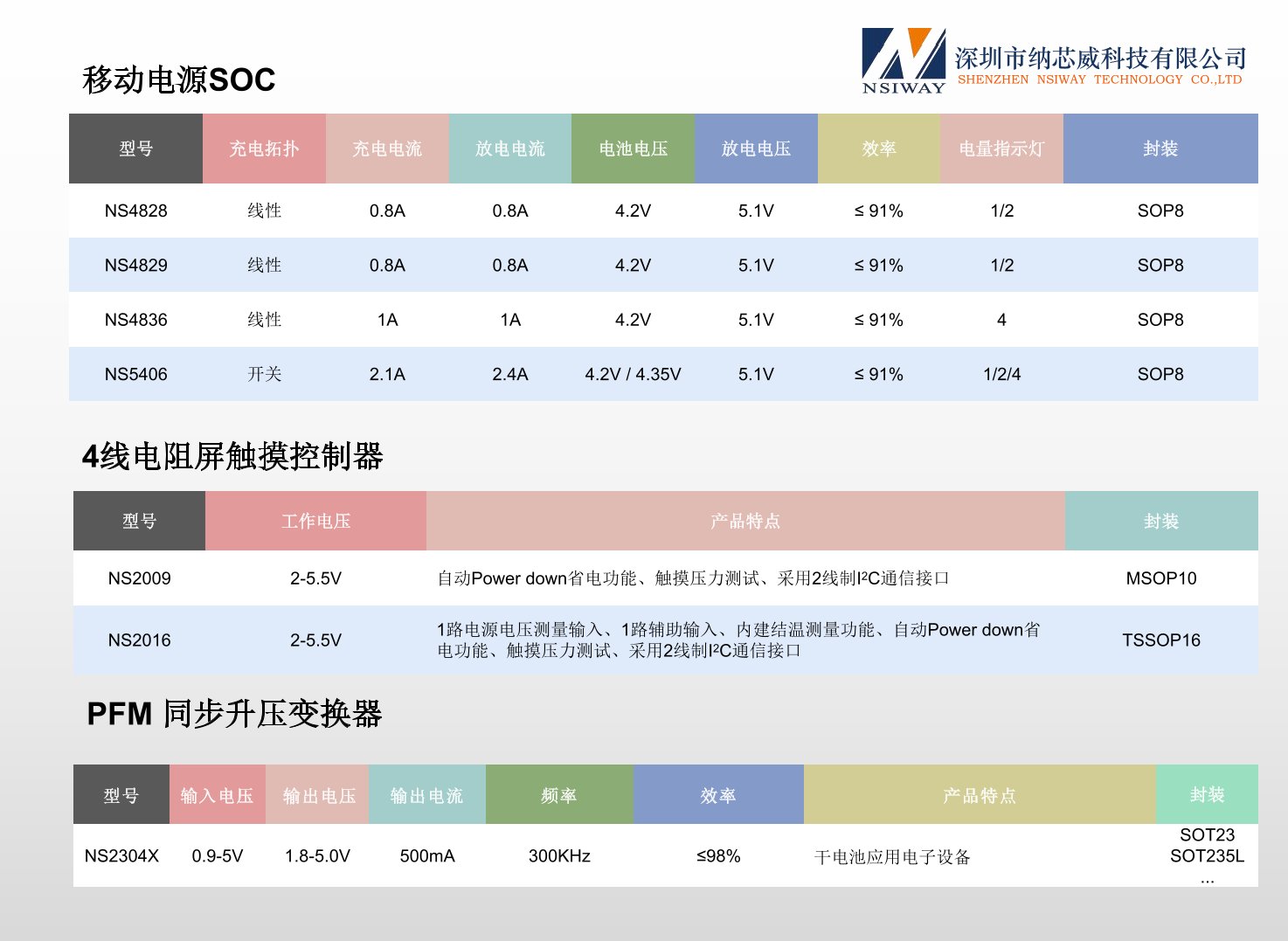 NSIWAY 深圳市纳芯威科技有限公司 SHENZHEN NSIWAY TECHNOLOGY CO.,LTD

移动电源SOC

| 型号 | 充电拓扑 | 充电电流 | 放电电流 | 电池电压 | 放电电压 | 效率 | 电量指示灯 | 封装 |
|---|---|---|---|---|---|---|---|---|
| NS4828 | 线性 | 0.8A | 0.8A | 4.2V | 5.1V | ≤ 91% | 1/2 | SOP8 |
| NS4829 | 线性 | 0.8A | 0.8A | 4.2V | 5.1V | ≤ 91% | 1/2 | SOP8 |
| NS4836 | 线性 | 1A | 1A | 4.2V | 5.1V | ≤ 91% | 4 | SOP8 |
| NS5406 | 开关 | 2.1A | 2.4A | 4.2V / 4.35V | 5.1V | ≤ 91% | 1/2/4 | SOP8 |

4线电阻屏触摸控制器

| 型号 | 工作电压 | 产品特点 | 封装 |
|---|---|---|---|
| NS2009 | 2-5.5V | 自动Power down省电功能、触摸压力测试、采用2线制I²C通信接口 | MSOP10 |
| NS2016 | 2-5.5V | 1路电源电压测量输入、1路辅助输入、内建结温测量功能、自动Power down省电功能、触摸压力测试、采用2线制I²C通信接口 | TSSOP16 |

PFM 同步升压变换器

| 型号 | 输入电压 | 输出电压 | 输出电流 | 频率 | 效率 | 产品特点 | 封装 |
|---|---|---|---|---|---|---|---|
| NS2304X | 0.9-5V | 1.8-5.0V | 500mA | 300KHz | ≤98% | 干电池应用电子设备 | SOT23 SOT235L ... |